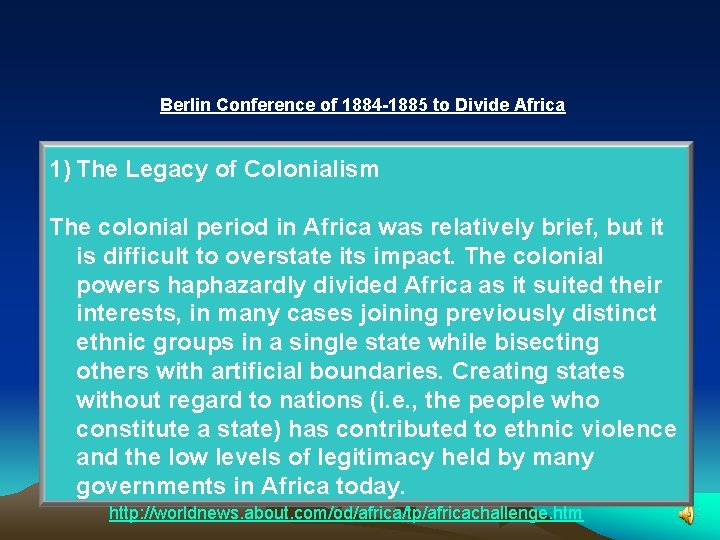 Berlin Conference of 1884-1885 to Divide Africa

1) The Legacy of Colonialism

The colonial period in Africa was relatively brief, but it is difficult to overstate its impact. The colonial powers haphazardly divided Africa as it suited their interests, in many cases joining previously distinct ethnic groups in a single state while bisecting others with artificial boundaries. Creating states without regard to nations (i.e., the people who constitute a state) has contributed to ethnic violence and the low levels of legitimacy held by many governments in Africa today.

http://worldnews.about.com/od/africa/tp/africachallenge.htm